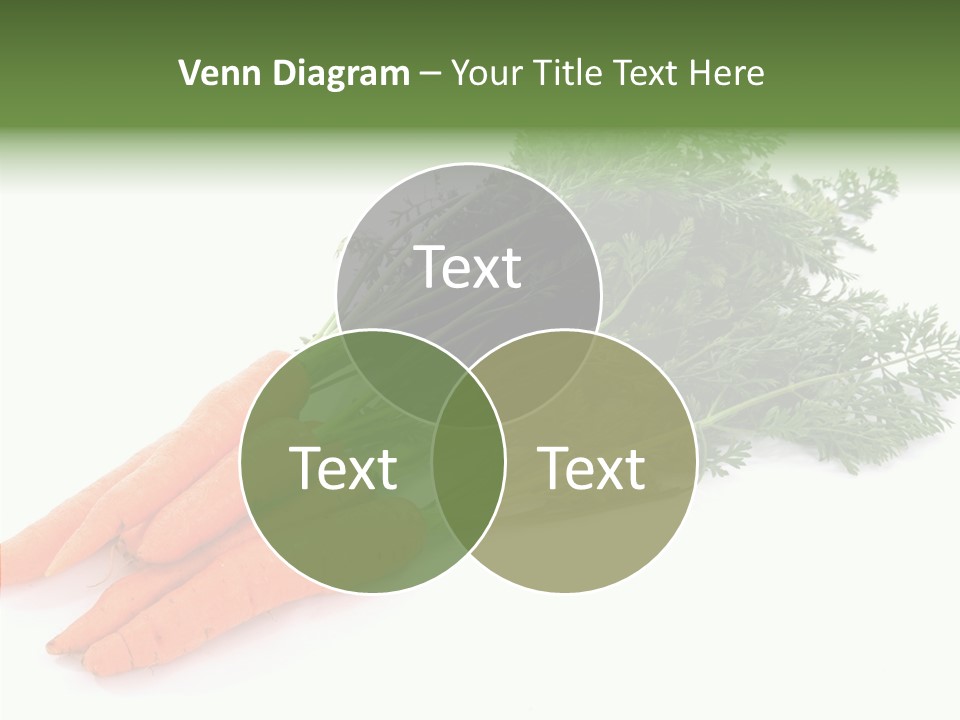 Venn Diagram – Your Title Text Here

Text

Text

Text